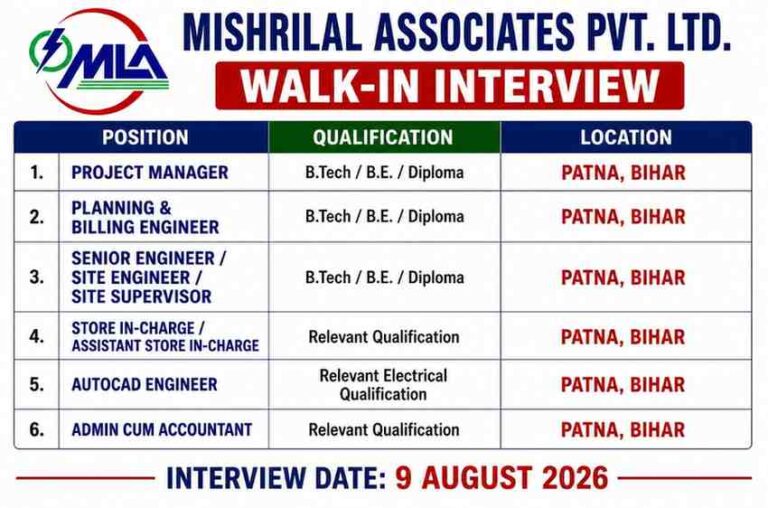 MLA

MISHRILAL ASSOCIATES PVT. LTD.

WALK-IN INTERVIEW

| | POSITION | QUALIFICATION | LOCATION |
|---|---|---|---|
| 1. | PROJECT MANAGER | B.Tech / B.E. / Diploma | PATNA, BIHAR |
| 2. | PLANNING & BILLING ENGINEER | B.Tech / B.E. / Diploma | PATNA, BIHAR |
| 3. | SENIOR ENGINEER / SITE ENGINEER / SITE SUPERVISOR | B.Tech / B.E. / Diploma | PATNA, BIHAR |
| 4. | STORE IN-CHARGE / ASSISTANT STORE IN-CHARGE | Relevant Qualification | PATNA, BIHAR |
| 5. | AUTOCAD ENGINEER | Relevant Electrical Qualification | PATNA, BIHAR |
| 6. | ADMIN CUM ACCOUNTANT | Relevant Qualification | PATNA, BIHAR |

INTERVIEW DATE: 9 AUGUST 2026